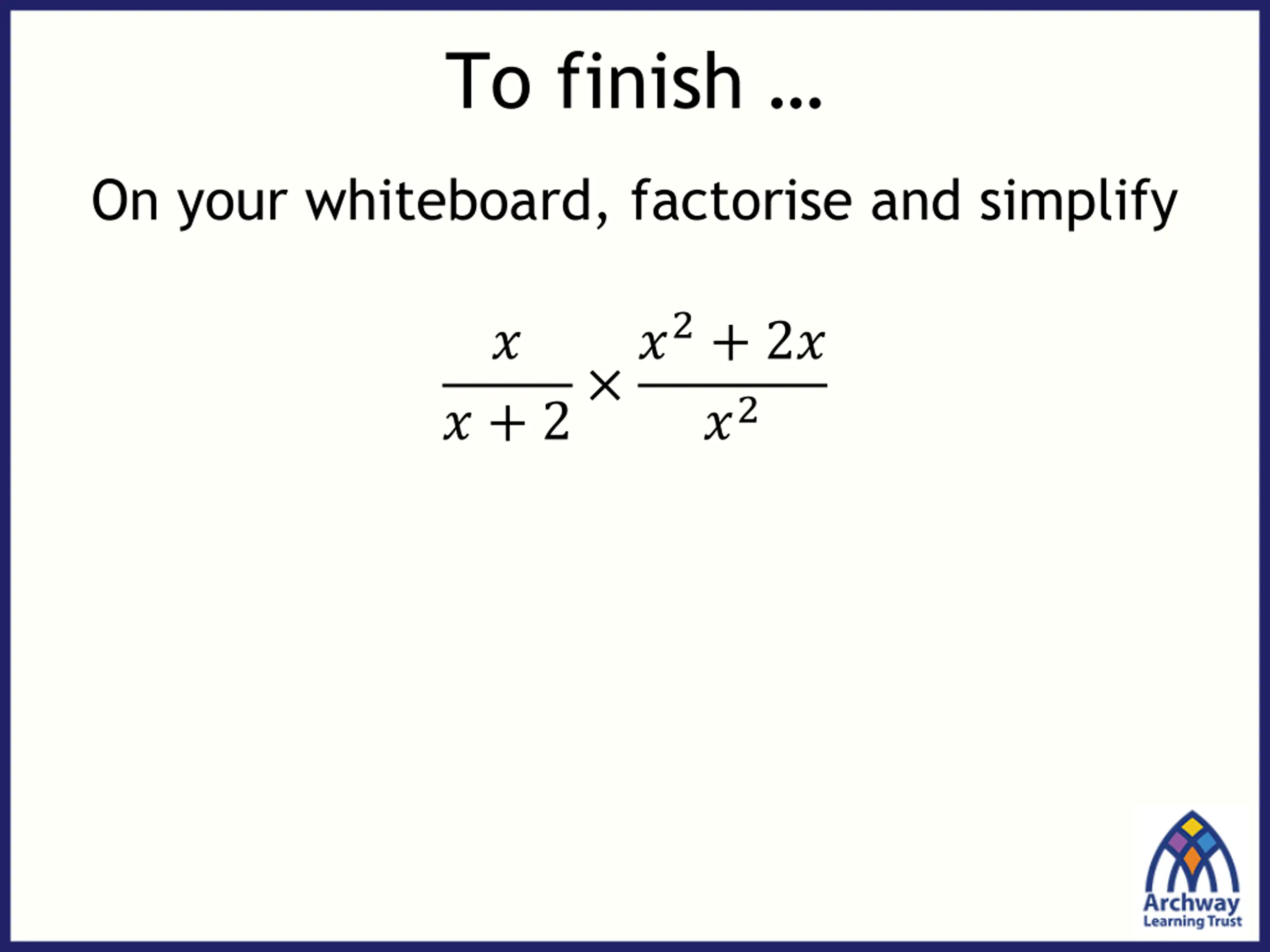 To finish …

On your whiteboard, factorise and simplify

$\frac{x}{x+2} \times \frac{x^2+2x}{x^2}$

Archway
Learning Trust